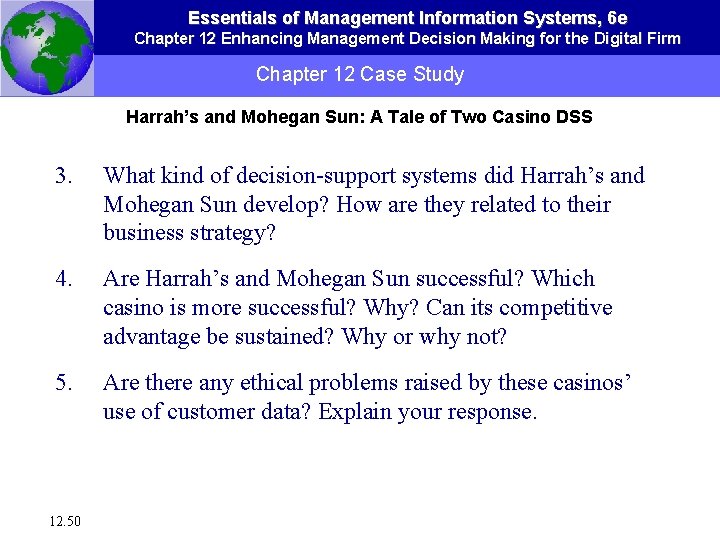 Essentials of Management Information Systems, 6e
Chapter 12 Enhancing Management Decision Making for the Digital Firm

Chapter 12 Case Study

Harrah’s and Mohegan Sun: A Tale of Two Casino DSS

3. What kind of decision-support systems did Harrah’s and Mohegan Sun develop? How are they related to their business strategy?

4. Are Harrah’s and Mohegan Sun successful? Which casino is more successful? Why? Can its competitive advantage be sustained? Why or why not?

5. Are there any ethical problems raised by these casinos’ use of customer data? Explain your response.

12.50